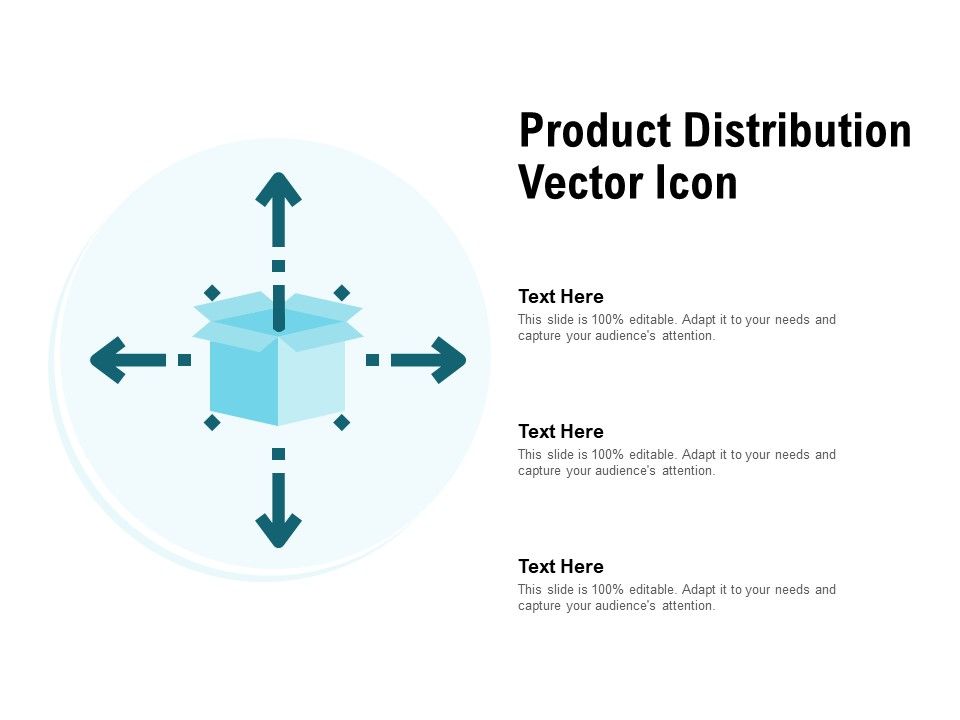 Product Distribution Vector Icon

Text Here
This slide is 100% editable. Adapt it to your needs and capture your audience's attention.

Text Here
This slide is 100% editable. Adapt it to your needs and capture your audience's attention.

Text Here
This slide is 100% editable. Adapt it to your needs and capture your audience's attention.